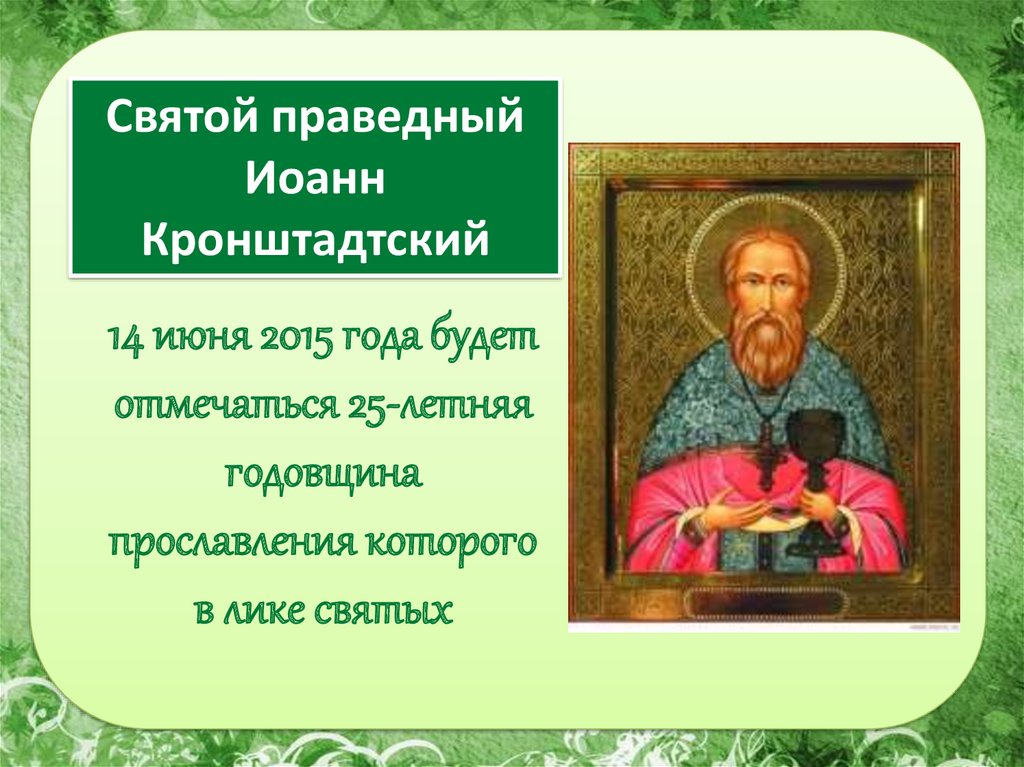 Святой праведный Иоанн Кронштадтский

14 июня 2015 года будет отмечаться 25-летняя годовщина прославления которого в лике святых